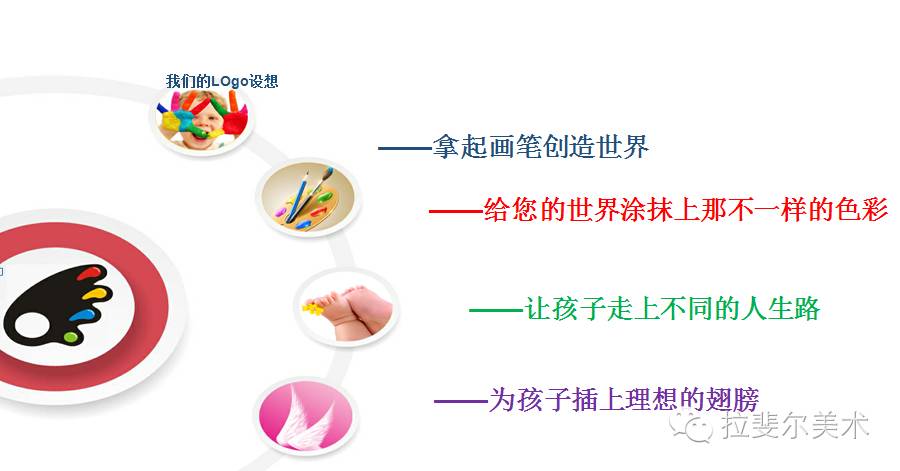 我们的LOgo设想

——拿起画笔创造世界

——给您的世界涂抹上那不一样的色彩

——让孩子走上不同的人生路

——为孩子插上理想的翅膀

拉斐尔美术